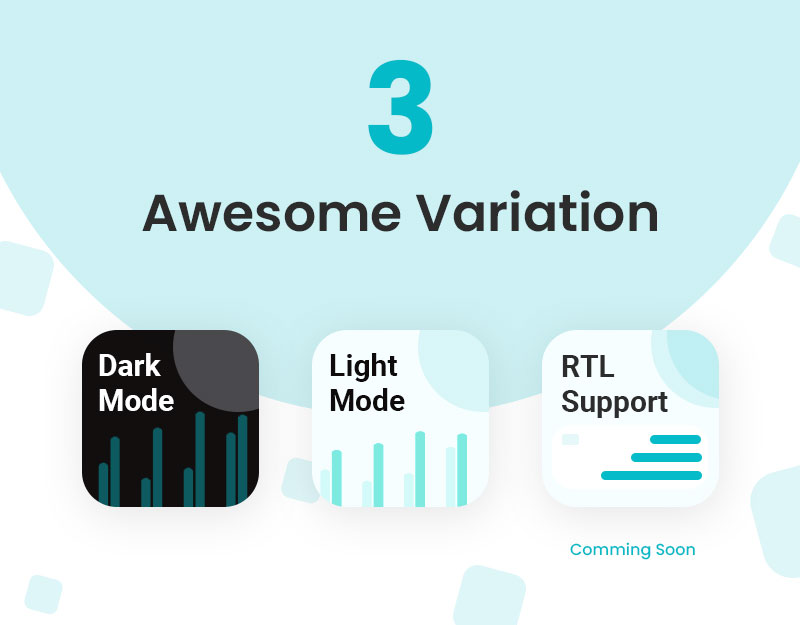 3

Awesome Variation

Dark Mode

Light Mode

RTL Support

Comming Soon